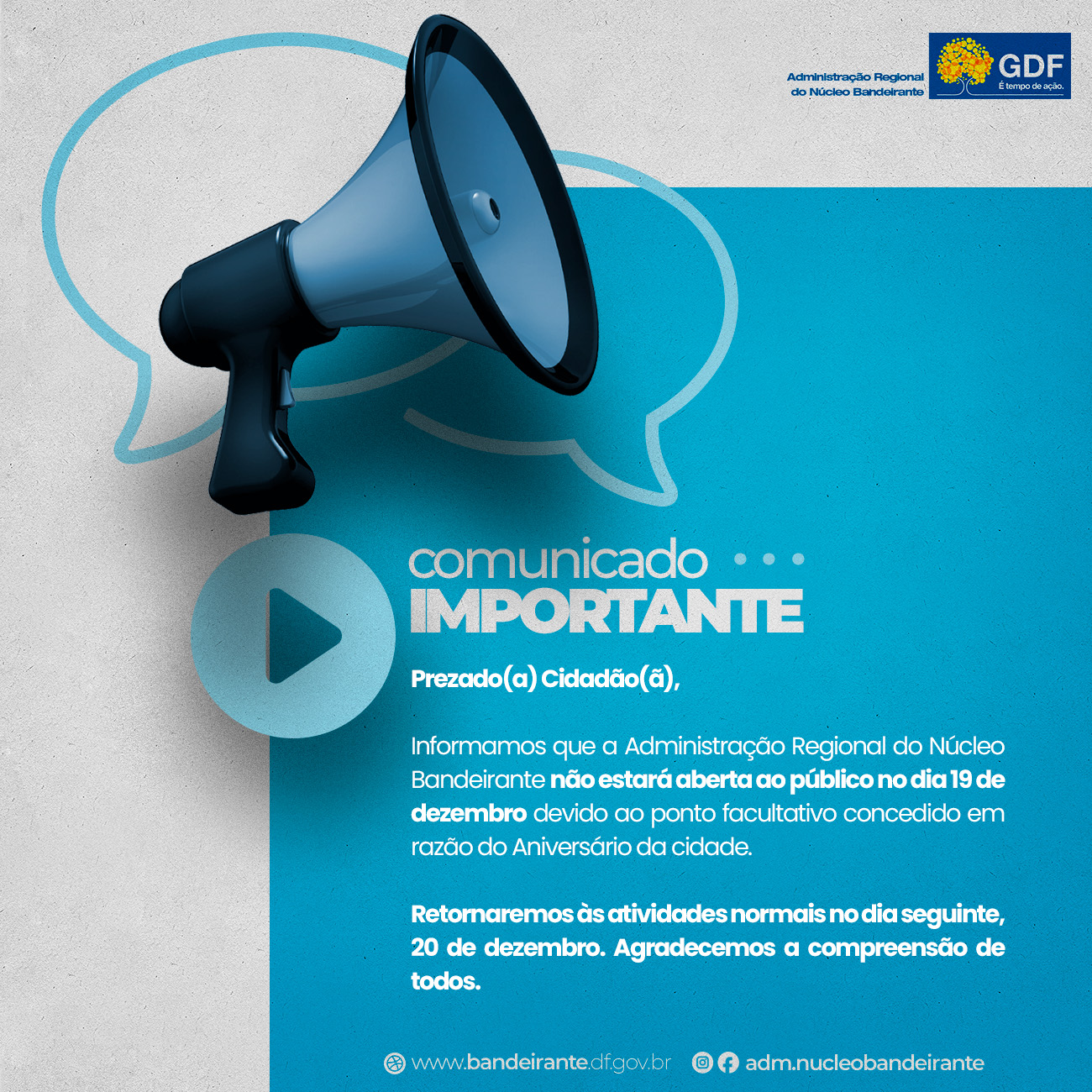 Administração Regional do Núcleo Bandeirante

GDF
É tempo de ação.

comunicado
IMPORTANTE

Prezado(a) Cidadão(ã),

Informamos que a Administração Regional do Núcleo Bandeirante não estará aberta ao público no dia 19 de dezembro devido ao ponto facultativo concedido em razão do Aniversário da cidade.

Retornaremos às atividades normais no dia seguinte, 20 de dezembro. Agradecemos a compreensão de todos.

www.bandeirante.df.gov.br adm.nucleobandeirante